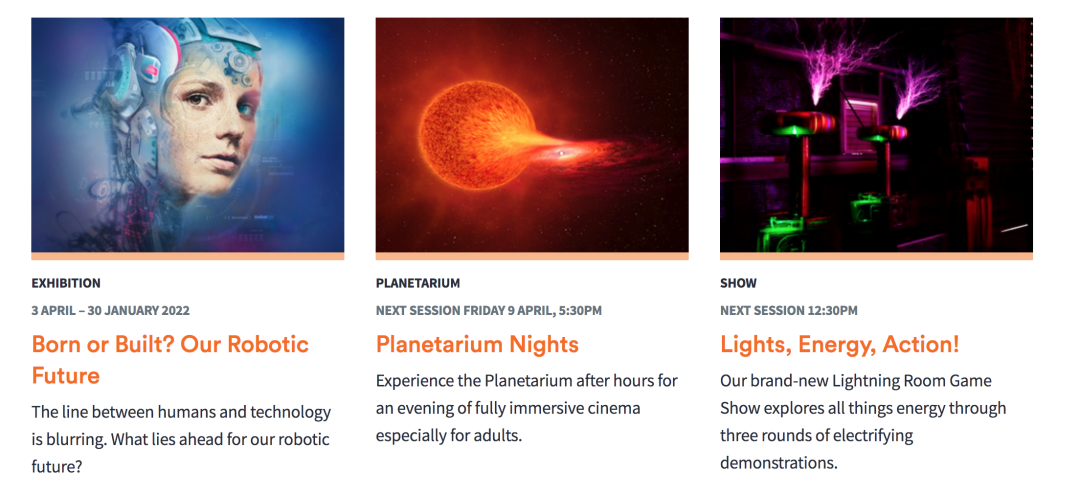 EXHIBITION

3 APRIL – 30 JANUARY 2022

Born or Built? Our Robotic Future

The line between humans and technology is blurring. What lies ahead for our robotic future?

PLANETARIUM

NEXT SESSION FRIDAY 9 APRIL, 5:30PM

Planetarium Nights

Experience the Planetarium after hours for an evening of fully immersive cinema especially for adults.

SHOW

NEXT SESSION 12:30PM

Lights, Energy, Action!

Our brand-new Lightning Room Game Show explores all things energy through three rounds of electrifying demonstrations.